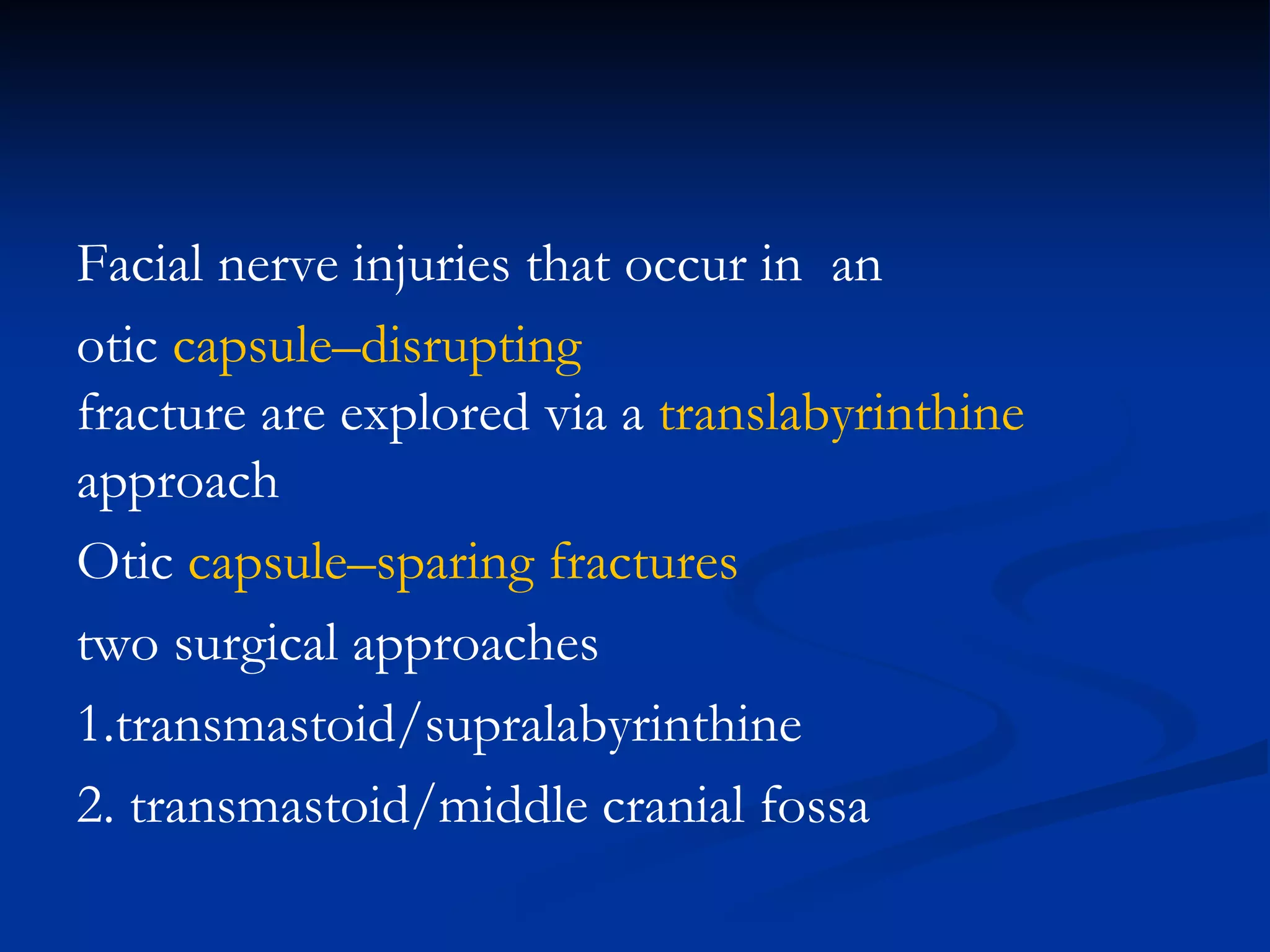 Facial nerve injuries that occur in an otic capsule–disrupting fracture are explored via a translabyrinthine approach

Otic capsule–sparing fractures

two surgical approaches

1.transmastoid/supralabyrinthine

2. transmastoid/middle cranial fossa